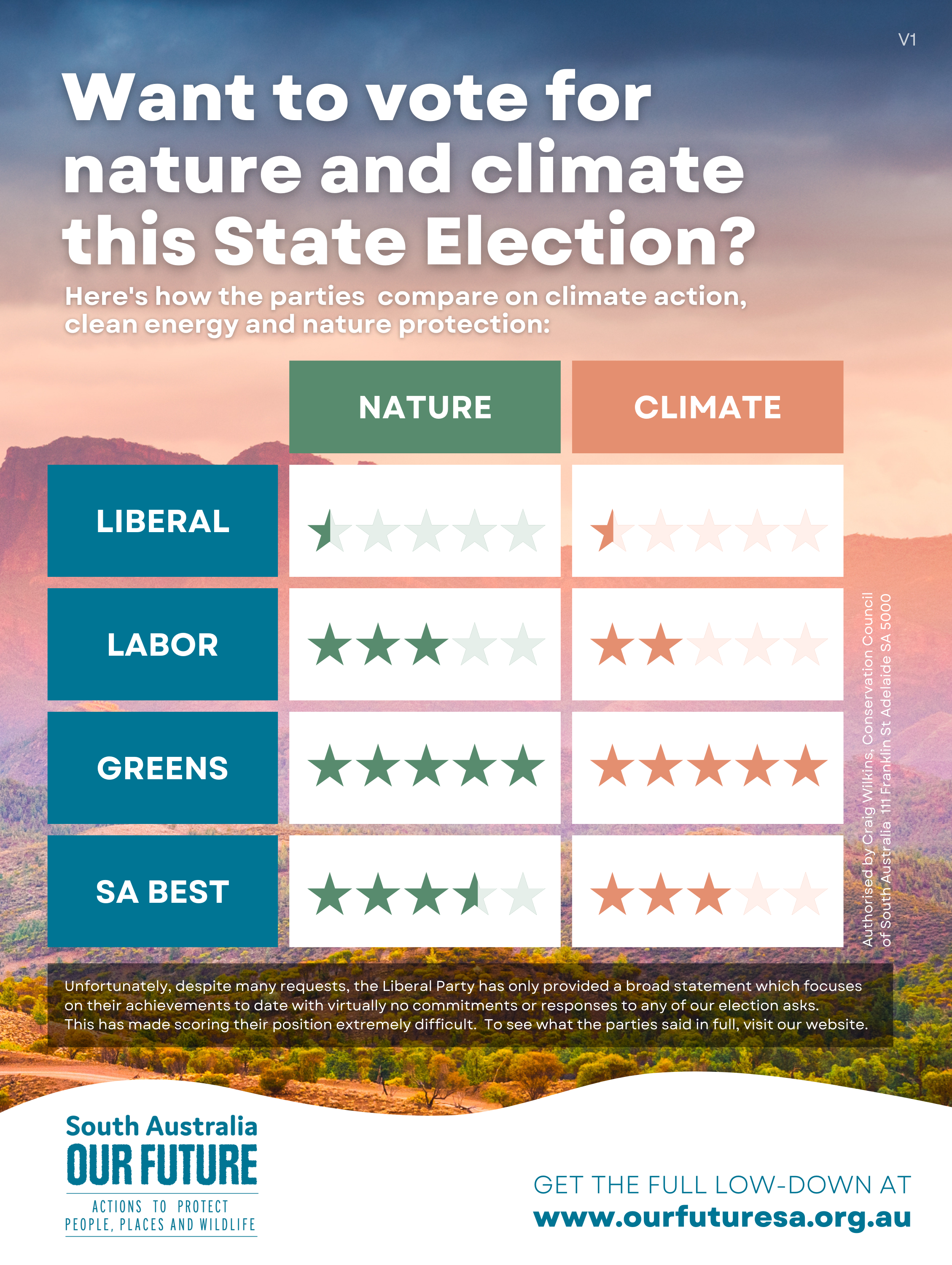 V1

Want to vote for nature and climate this State Election?

Here's how the parties compare on climate action, clean energy and nature protection:

| | NATURE | CLIMATE |
|---|---|---|
| LIBERAL | | |
| LABOR | | |
| GREENS | | |
| SA BEST | | |

Authorised by Craig Wilkins, Conservation Council of South Australia 111 Franklin St Adelaide SA 5000

Unfortunately, despite many requests, the Liberal Party has only provided a broad statement which focuses on their achievements to date with virtually no commitments or responses to any of our election asks. This has made scoring their position extremely difficult. To see what the parties said in full, visit our website.

South Australia
OUR FUTURE
ACTIONS TO PROTECT PEOPLE, PLACES AND WILDLIFE

GET THE FULL LOW-DOWN AT
www.ourfuturesa.org.au